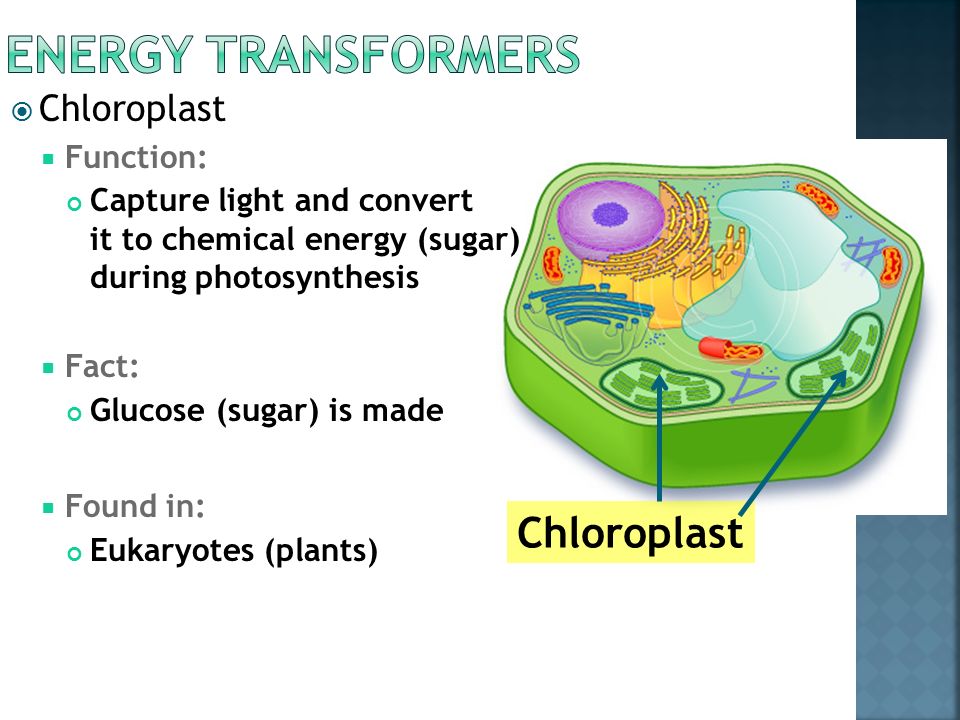 ENERGY TRANSFORMERS

Chloroplast

Function:

Capture light and convert it to chemical energy (sugar) during photosynthesis

Fact:

Glucose (sugar) is made

Found in:

Eukaryotes (plants)

Chloroplast